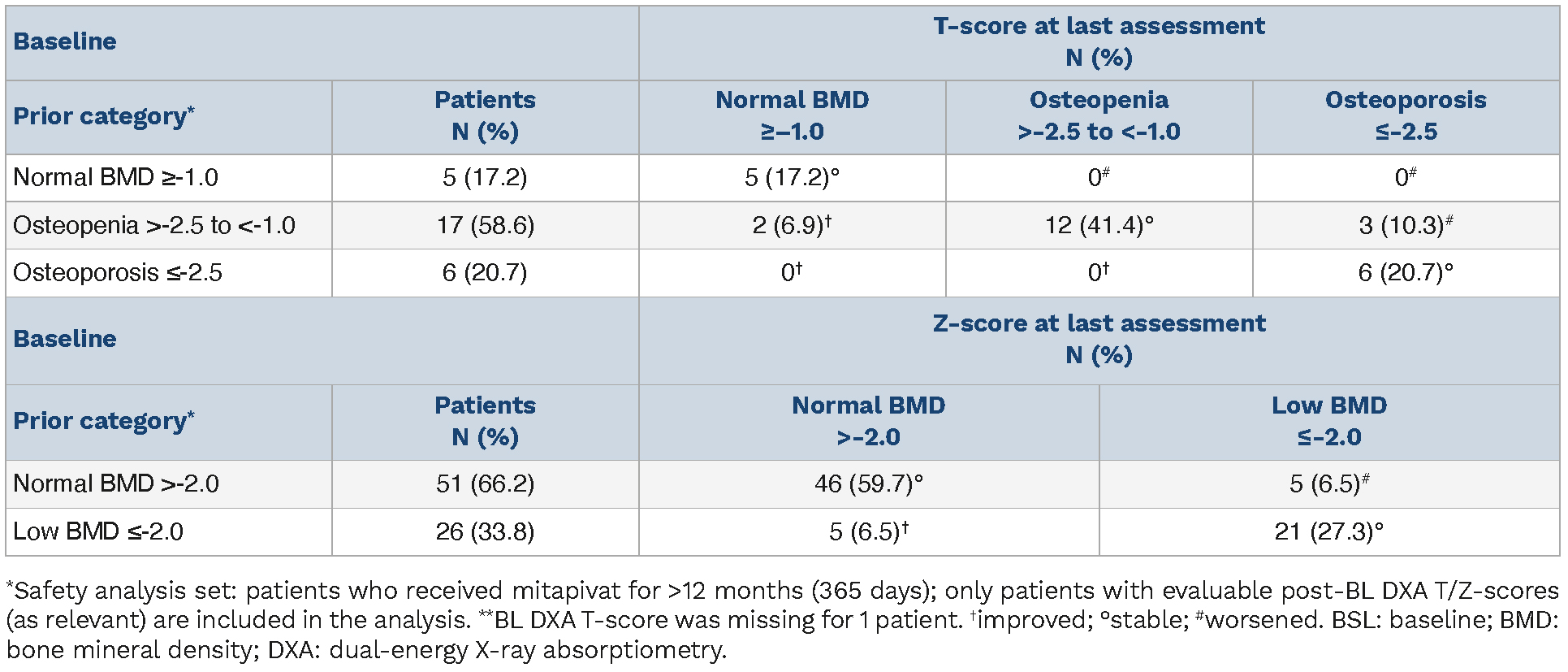 | Baseline | | T-score at last assessment N (%) | | |
|---|---|---|---|---|
| Prior category* | Patients N (%) | Normal BMD ≥–1.0 | Osteopenia >-2.5 to <-1.0 | Osteoporosis ≤-2.5 |
| Normal BMD ≥-1.0 | 5 (17.2) | 5 (17.2)° | 0# | 0# |
| Osteopenia >-2.5 to <-1.0 | 17 (58.6) | 2 (6.9)† | 12 (41.4)° | 3 (10.3)# |
| Osteoporosis ≤-2.5 | 6 (20.7) | 0† | 0† | 6 (20.7)° |

| Baseline | | Z-score at last assessment N (%) | |
|---|---|---|---|
| Prior category* | Patients N (%) | Normal BMD >-2.0 | Low BMD ≤-2.0 |
| Normal BMD >-2.0 | 51 (66.2) | 46 (59.7)° | 5 (6.5)# |
| Low BMD ≤-2.0 | 26 (33.8) | 5 (6.5)† | 21 (27.3)° |

*Safety analysis set: patients who received mitapivat for >12 months (365 days); only patients with evaluable post-BL DXA T/Z-scores (as relevant) are included in the analysis. **BL DXA T-score was missing for 1 patient. †improved; °stable; #worsened. BSL: baseline; BMD: bone mineral density; DXA: dual-energy X-ray absorptiometry.